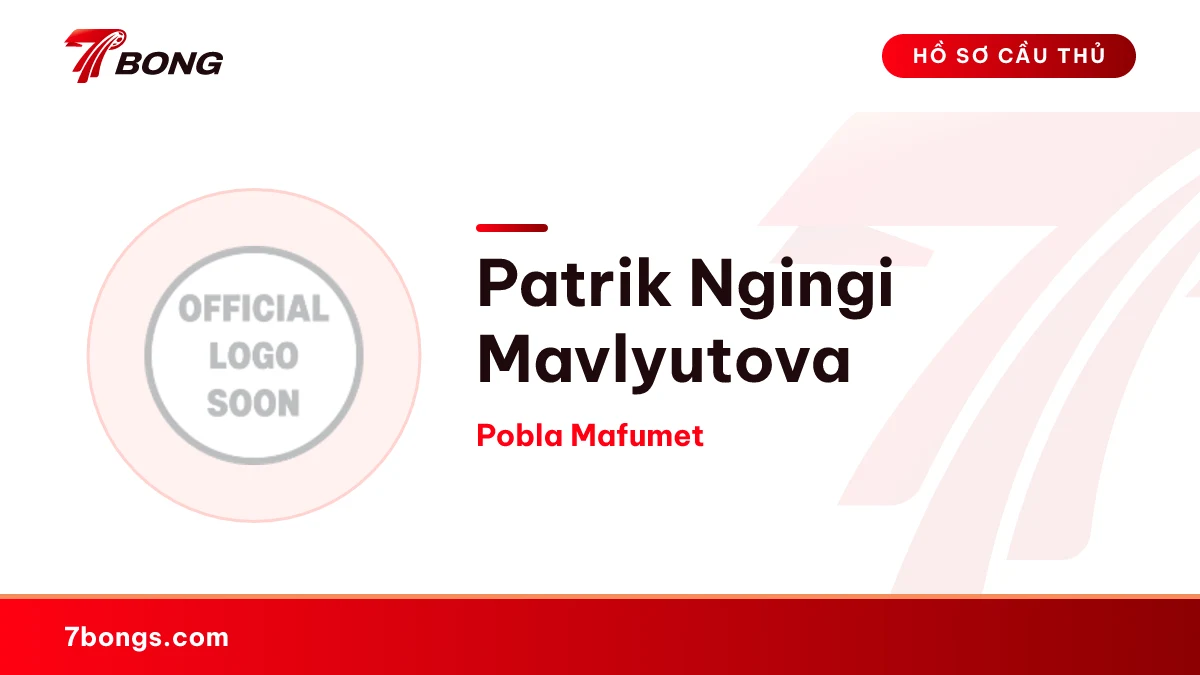 7BONG

HỒ SƠ CẦU THỦ

OFFICIAL
LOGO
SOON

Patrik Ngingi Mavlyutova

Pobla Mafumet

7bongs.com